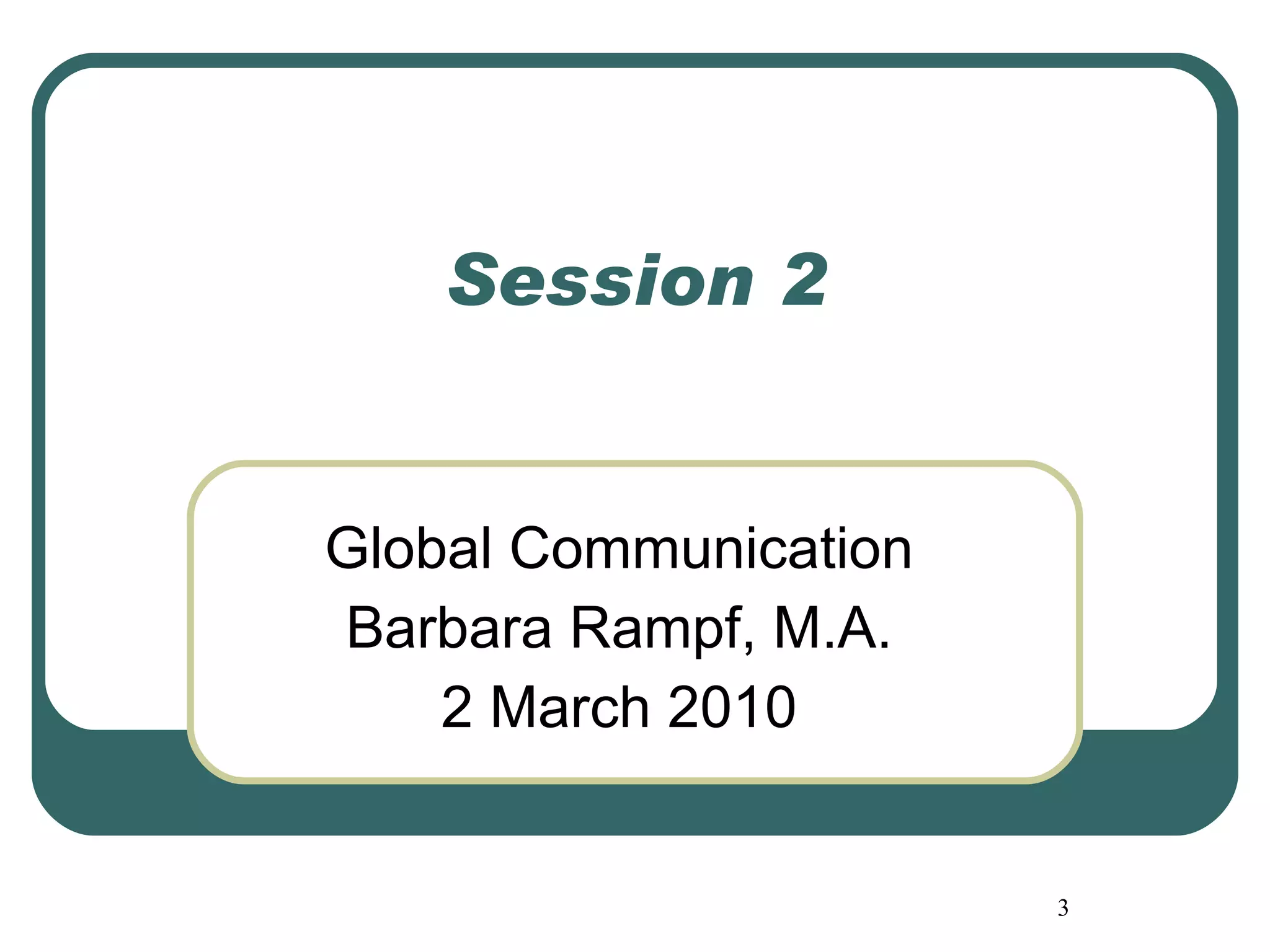 Session 2

Global Communication
Barbara Rampf, M.A.
2 March 2010

3